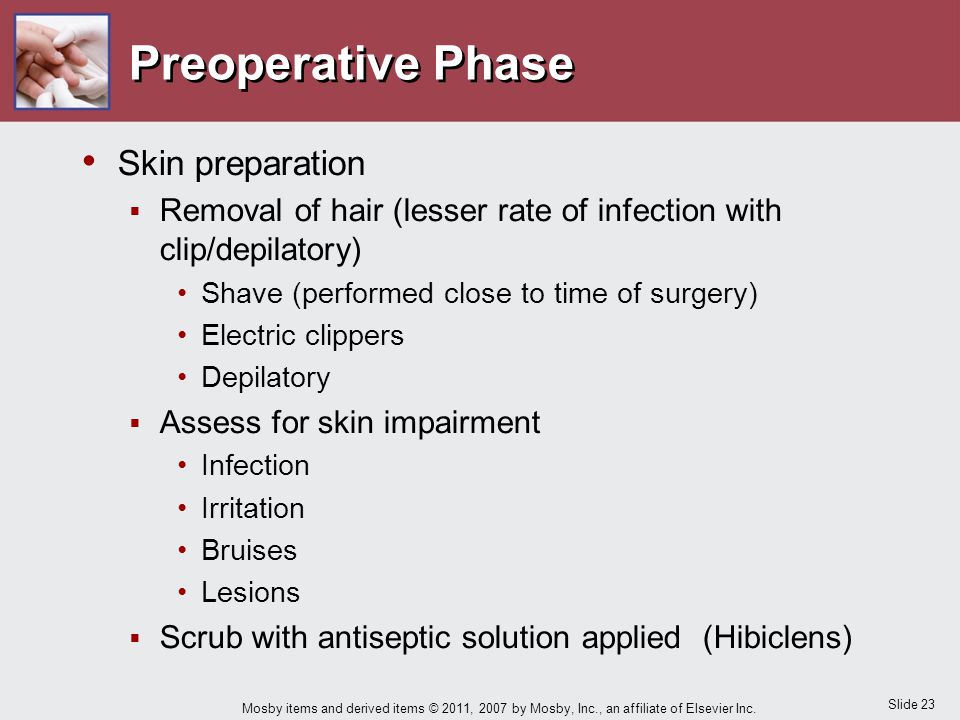 Preoperative Phase

• Skin preparation
  ▪ Removal of hair (lesser rate of infection with clip/depilatory)
    • Shave (performed close to time of surgery)
    • Electric clippers
    • Depilatory
  ▪ Assess for skin impairment
    • Infection
    • Irritation
    • Bruises
    • Lesions
  ▪ Scrub with antiseptic solution applied (Hibiclens)

Mosby items and derived items © 2011, 2007 by Mosby, Inc., an affiliate of Elsevier Inc.

Slide 23